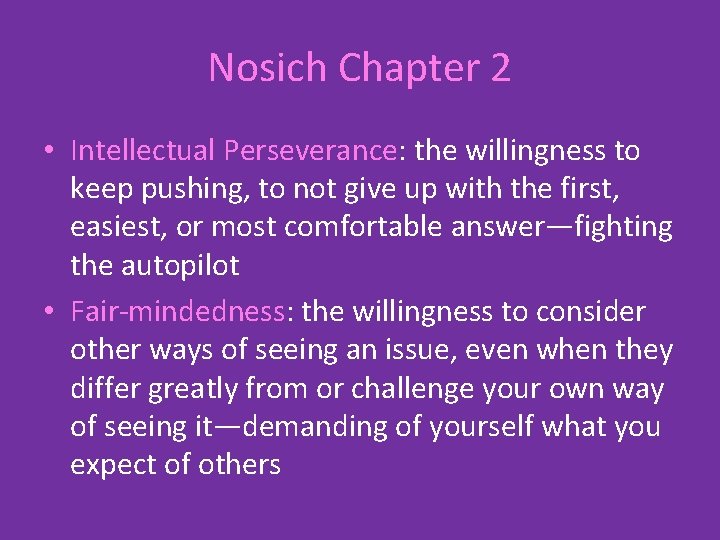 Nosich Chapter 2

• Intellectual Perseverance: the willingness to keep pushing, to not give up with the first, easiest, or most comfortable answer—fighting the autopilot

• Fair-mindedness: the willingness to consider other ways of seeing an issue, even when they differ greatly from or challenge your own way of seeing it—demanding of yourself what you expect of others